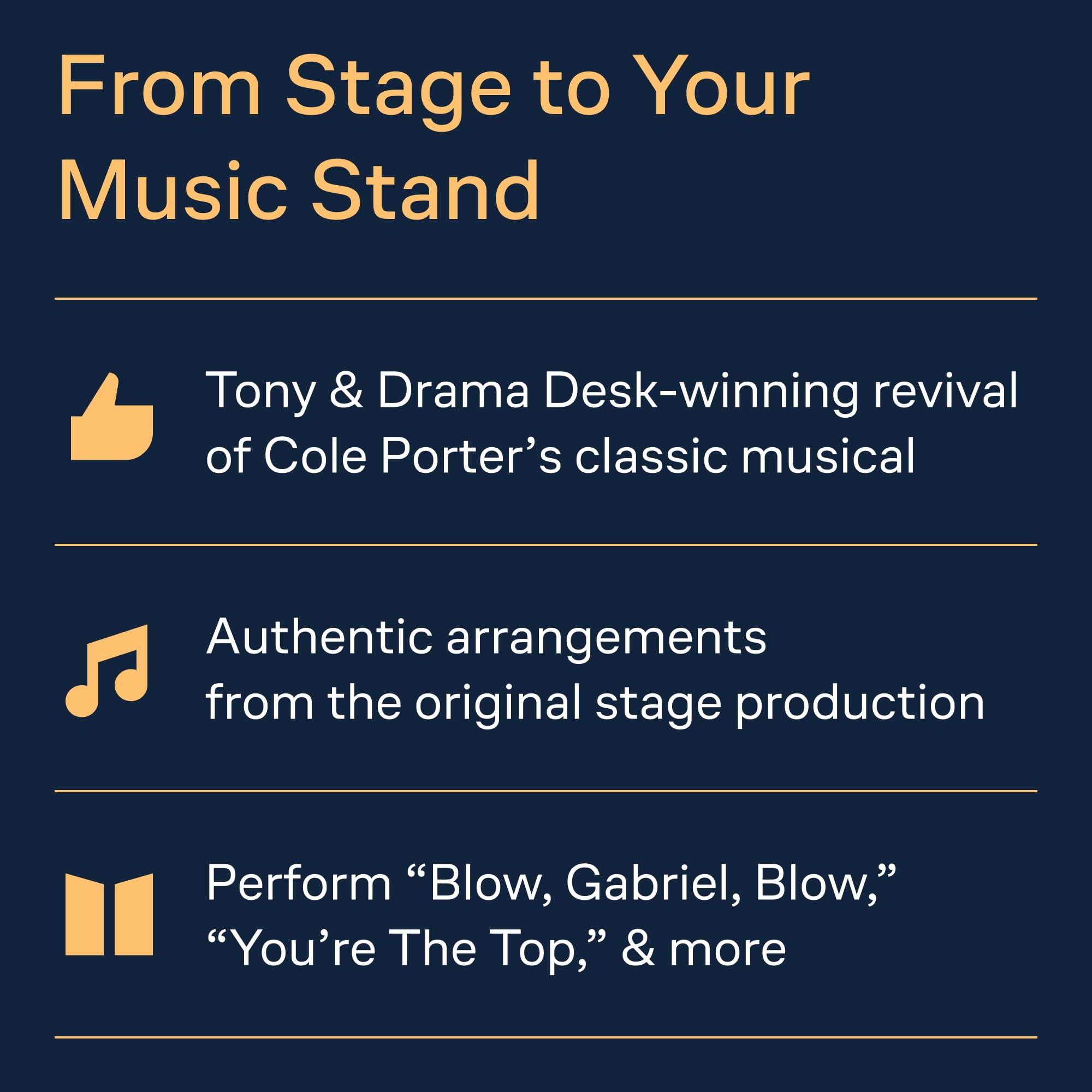 From Stage to Your Music Stand

Tony & Drama Desk-winning revival of Cole Porter’s classic musical

Authentic arrangements from the original stage production

Perform “Blow, Gabriel, Blow,” “You’re The Top,” & more